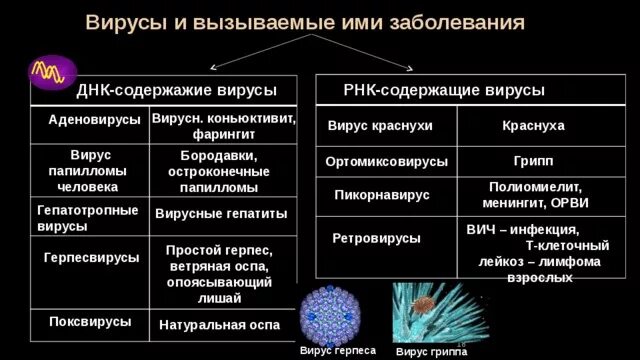 Вирусы и вызываемые ими заболевания

| ДНК-содержажие вирусы | |
|---|---|
| Аденовирусы | Вирусн. коньюктивит, фарингит |
| Вирус папилломы человека | Бородавки, остроконечные папилломы |
| Гепатотропные вирусы | Вирусные гепатиты |
| Герпесвирусы | Простой герпес, ветряная оспа, опоясывающий лишай |
| Поксвирусы | Натуральная оспа |

| РНК-содержащие вирусы | |
|---|---|
| Вирус краснухи | Краснуха |
| Ортомиксовирусы | Грипп |
| Пикорнавирус | Полиомиелит, менингит, ОРВИ |
| Ретровирусы | ВИЧ – инфекция, Т-клеточный лейкоз – лимфома взрослых |

Вирус герпеса

Вирус гриппа

18